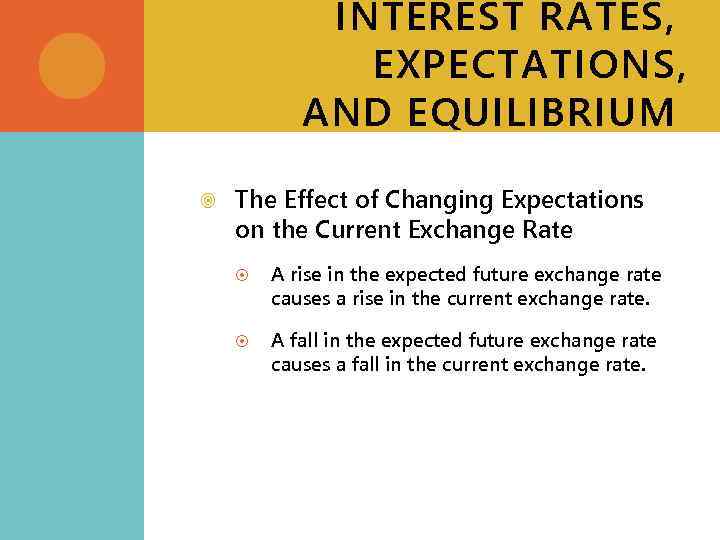 INTEREST RATES, EXPECTATIONS, AND EQUILIBRIUM

The Effect of Changing Expectations on the Current Exchange Rate

A rise in the expected future exchange rate causes a rise in the current exchange rate.

A fall in the expected future exchange rate causes a fall in the current exchange rate.